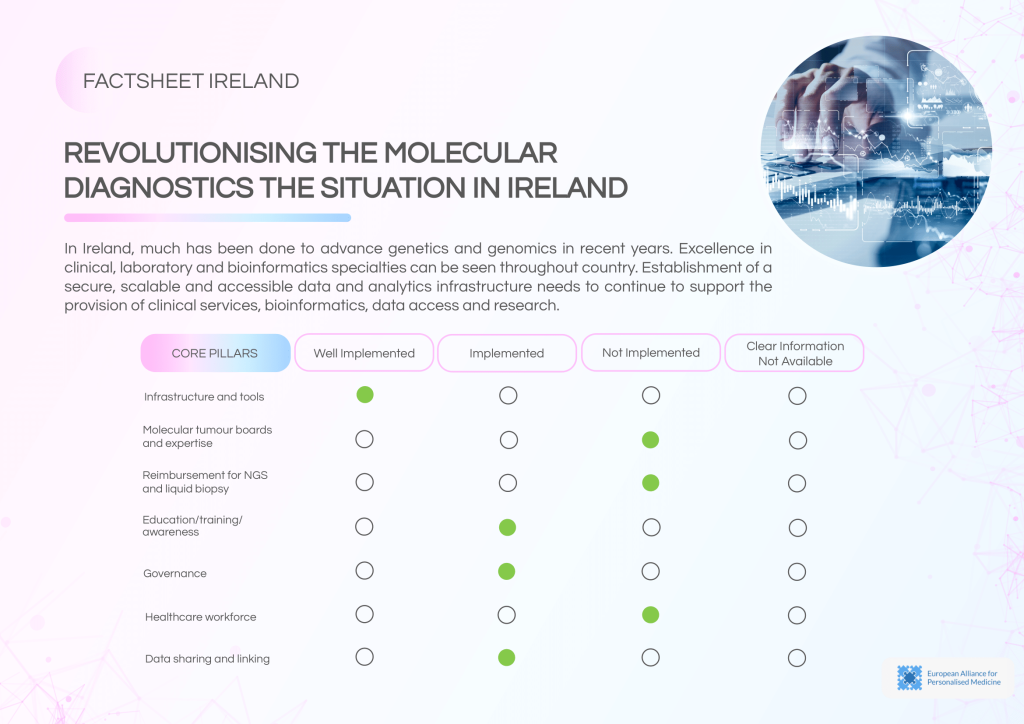 FACTSHEET IRELAND

REVOLUTIONISING THE MOLECULAR DIAGNOSTICS THE SITUATION IN IRELAND

In Ireland, much has been done to advance genetics and genomics in recent years. Excellence in clinical, laboratory and bioinformatics specialties can be seen throughout country. Establishment of a secure, scalable and accessible data and analytics infrastructure needs to continue to support the provision of clinical services, bioinformatics, data access and research.

| CORE PILLARS | Well Implemented | Implemented | Not Implemented | Clear Information Not Available |
|---|---|---|---|---|
| Infrastructure and tools | ● | ○ | ○ | ○ |
| Molecular tumour boards and expertise | ○ | ○ | ● | ○ |
| Reimbursement for NGS and liquid biopsy | ○ | ○ | ● | ○ |
| Education/training/ awareness | ○ | ● | ○ | ○ |
| Governance | ○ | ● | ○ | ○ |
| Healthcare workforce | ○ | ○ | ● | ○ |
| Data sharing and linking | ○ | ● | ○ | ○ |

European Alliance for Personalised Medicine